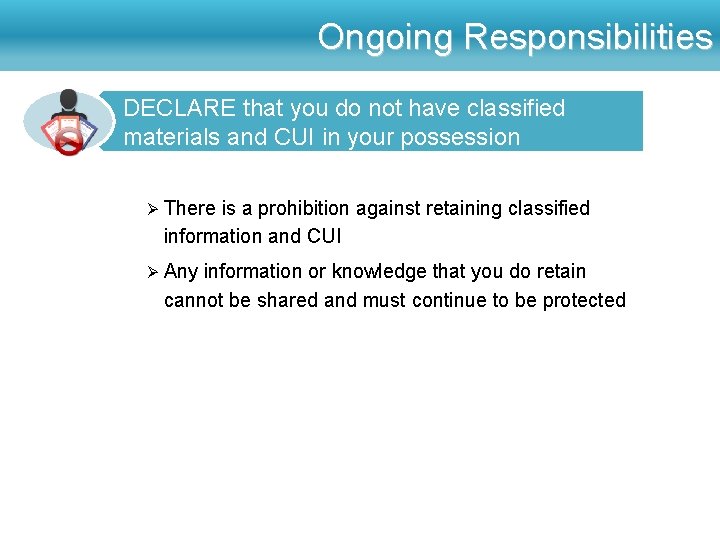 Ongoing Responsibilities

DECLARE that you do not have classified materials and CUI in your possession

➢ There is a prohibition against retaining classified information and CUI

➢ Any information or knowledge that you do retain cannot be shared and must continue to be protected